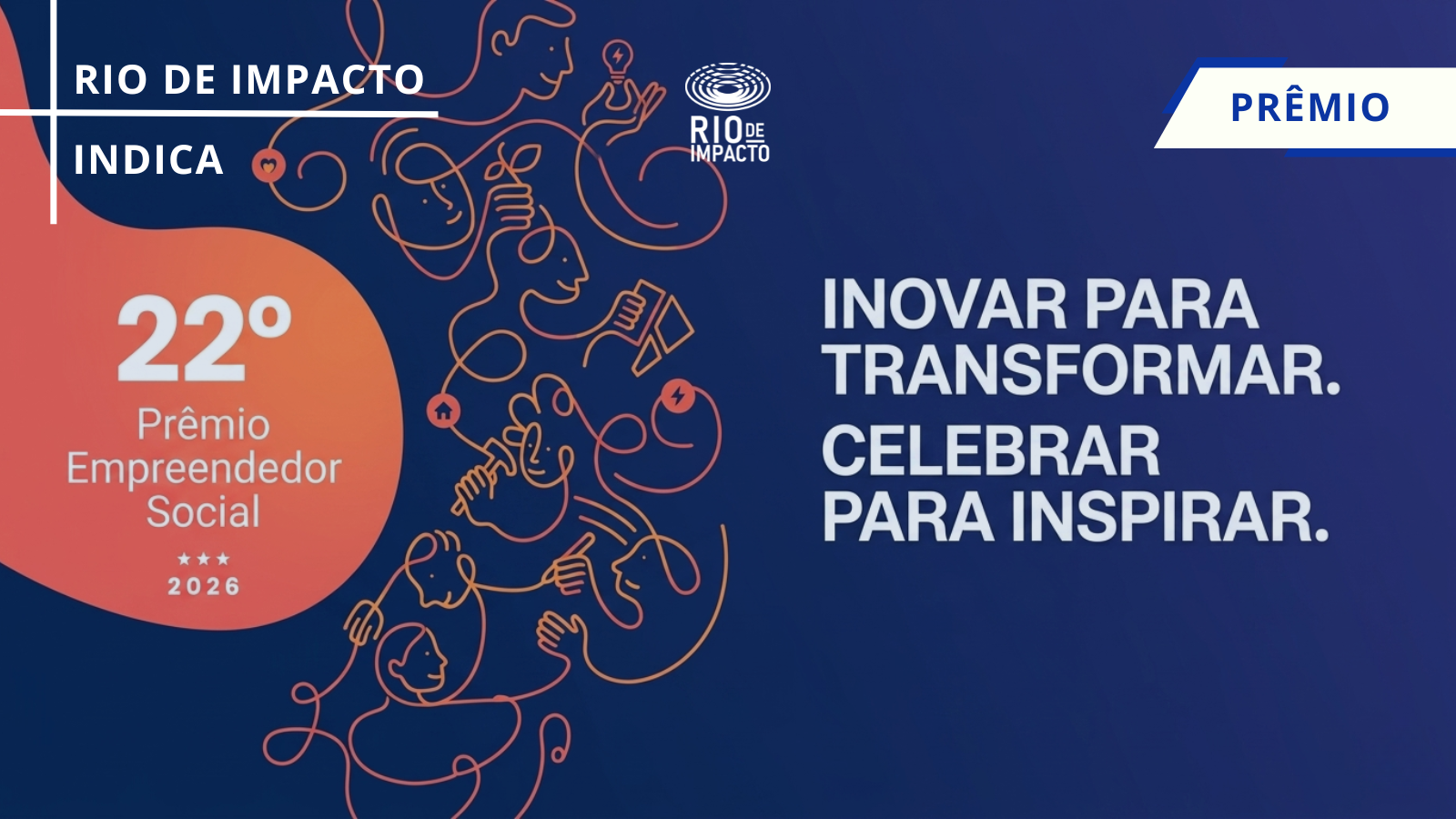 RIO DE IMPACTO

INDICA

RIO DE IMPACTO

PRÊMIO

22º
Prêmio
Empreendedor
Social
★★★
2026

INOVAR PARA
TRANSFORMAR.
CELEBRAR
PARA INSPIRAR.